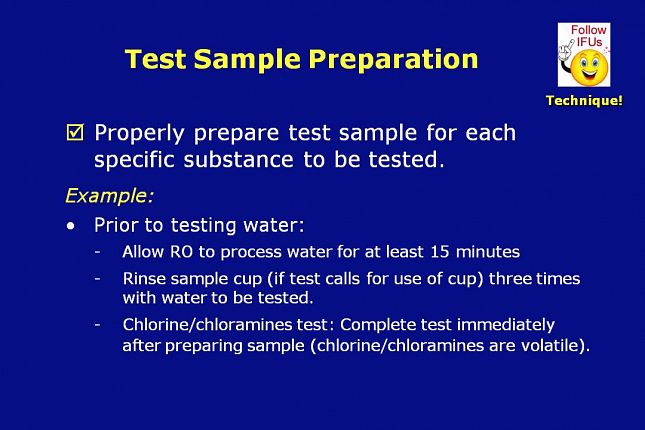 Test Sample Preparation

Follow IFUs

Technique!

☑ Properly prepare test sample for each specific substance to be tested.

Example:

• Prior to testing water:

- Allow RO to process water for at least 15 minutes

- Rinse sample cup (if test calls for use of cup) three times with water to be tested.

- Chlorine/chloramines test: Complete test immediately after preparing sample (chlorine/chloramines are volatile).